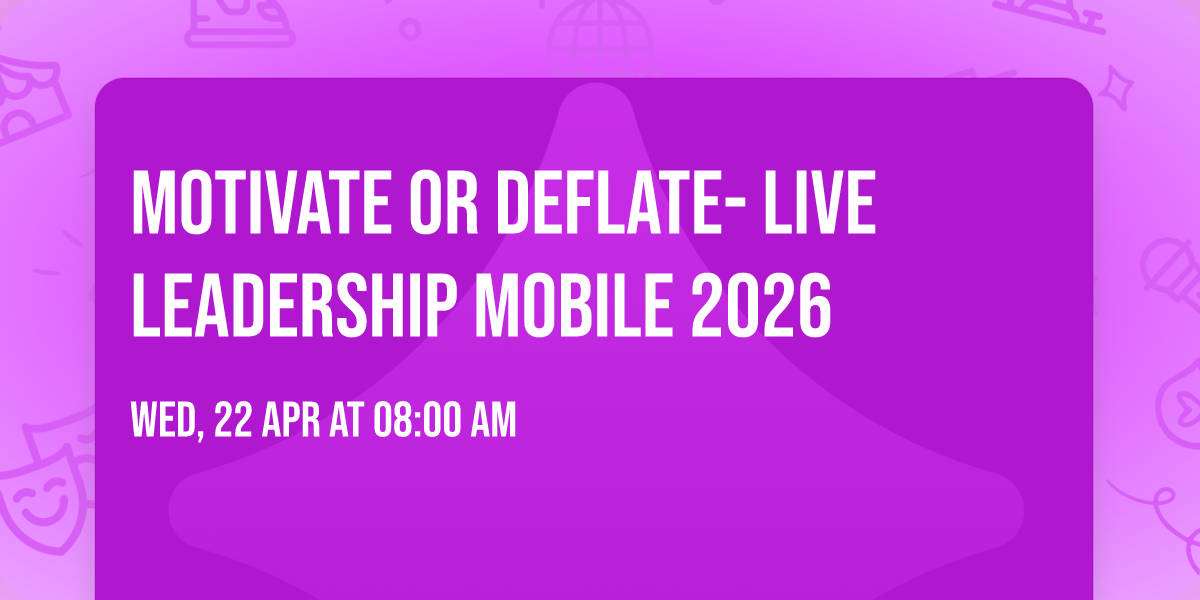 MOTIVATE OR DEFLATE- LIVE LEADERSHIP MOBILE 2026

WED, 22 APR AT 08:00 AM